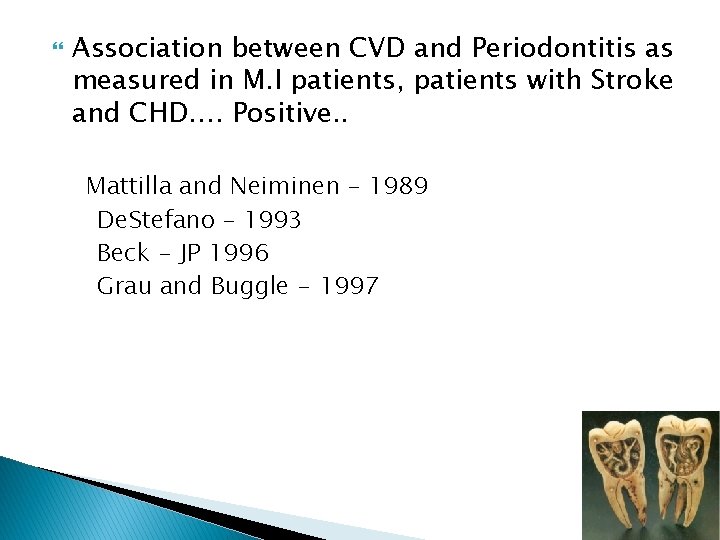 Association between CVD and Periodontitis as measured in M.I patients, patients with Stroke and CHD.... Positive..

Mattilla and Neiminen – 1989
DeStefano – 1993
Beck – JP 1996
Grau and Buggle – 1997